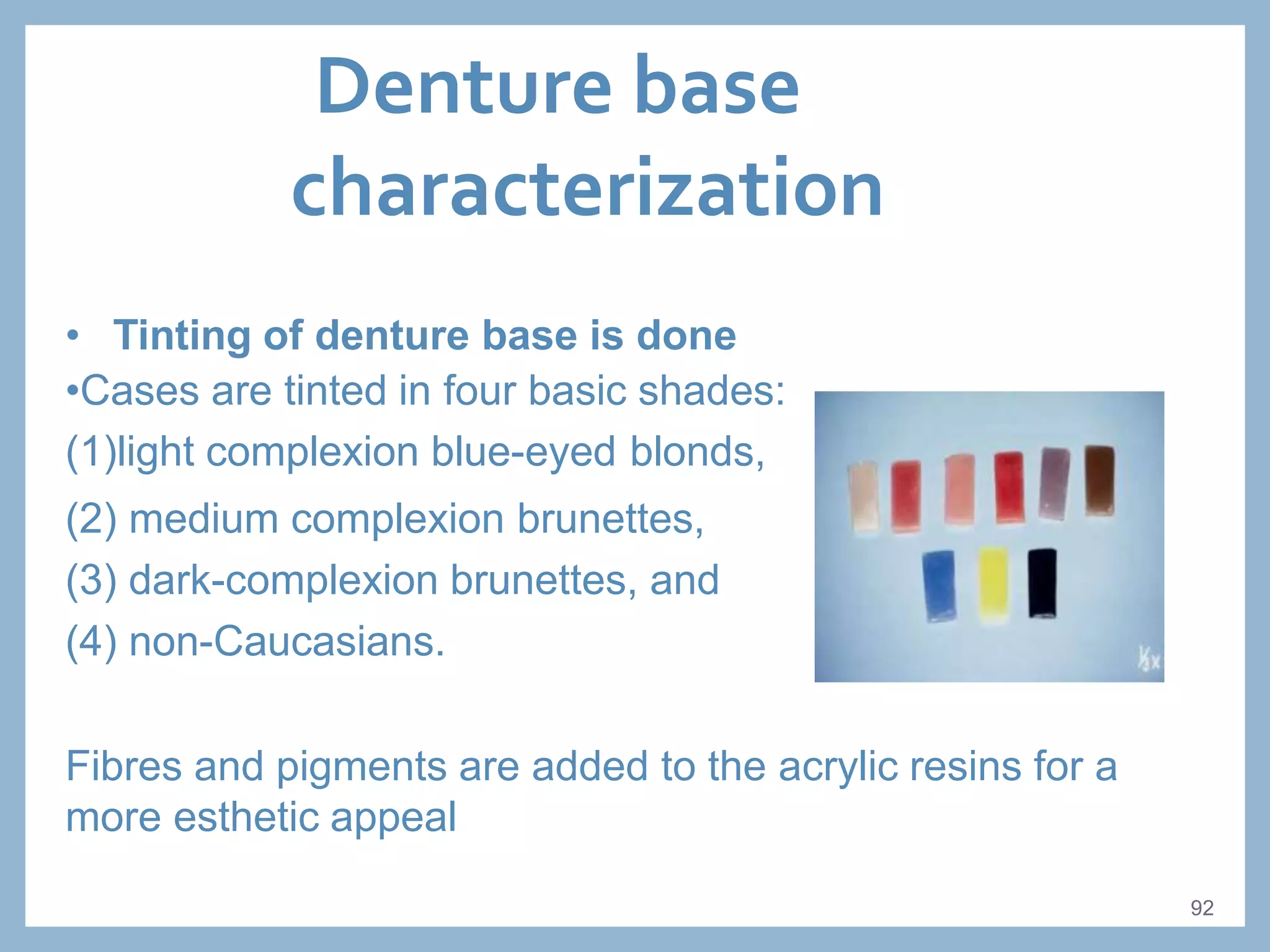 Denture base characterization

• Tinting of denture base is done

•Cases are tinted in four basic shades:

(1)light complexion blue-eyed blonds,

(2) medium complexion brunettes,

(3) dark-complexion brunettes, and

(4) non-Caucasians.

½x

Fibres and pigments are added to the acrylic resins for a more esthetic appeal

92